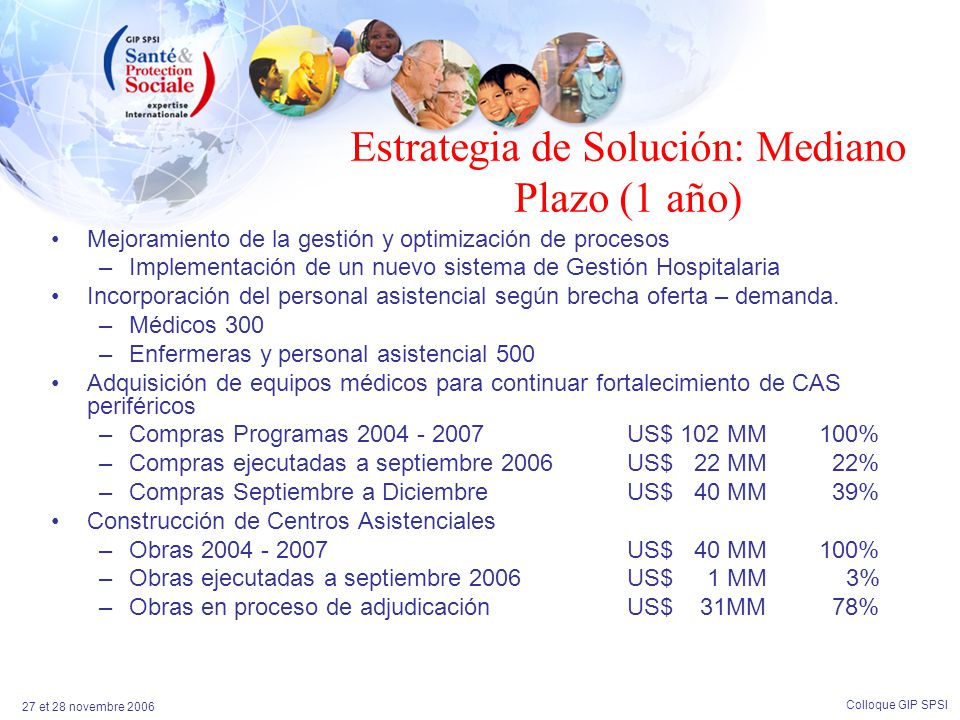 GIP SPSI
Santé & Protection Sociale
expertise internationale

Estrategia de Solución: Mediano Plazo (1 año)

• Mejoramiento de la gestión y optimización de procesos
– Implementación de un nuevo sistema de Gestión Hospitalaria
• Incorporación del personal asistencial según brecha oferta – demanda.
– Médicos 300
– Enfermeras y personal asistencial 500
• Adquisición de equipos médicos para continuar fortalecimiento de CAS periféricos
– Compras Programas 2004 - 2007 US$ 102 MM 100%
– Compras ejecutadas a septiembre 2006 US$ 22 MM 22%
– Compras Septiembre a Diciembre US$ 40 MM 39%
• Construcción de Centros Asistenciales
– Obras 2004 - 2007 US$ 40 MM 100%
– Obras ejecutadas a septiembre 2006 US$ 1 MM 3%
– Obras en proceso de adjudicación US$ 31MM 78%

27 et 28 novembre 2006

Colloque GIP SPSI